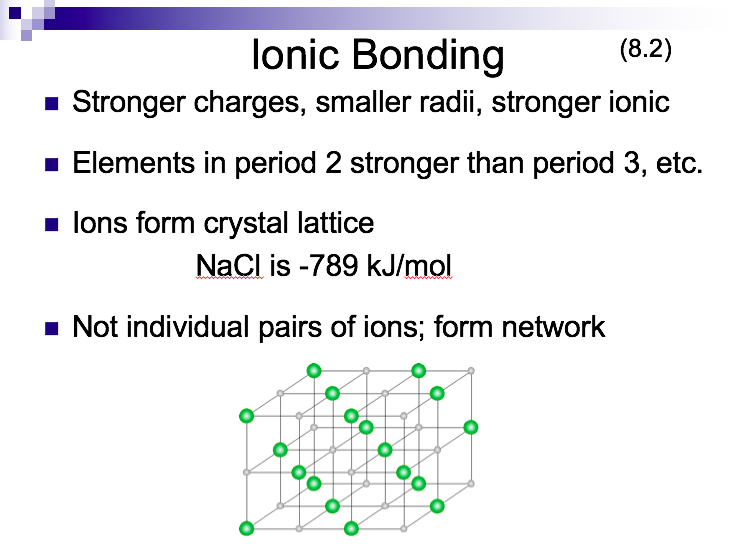 Ionic Bonding (8.2)

Stronger charges, smaller radii, stronger ionic

Elements in period 2 stronger than period 3, etc.

Ions form crystal lattice

NaCl is -789 kJ/mol

Not individual pairs of ions; form network